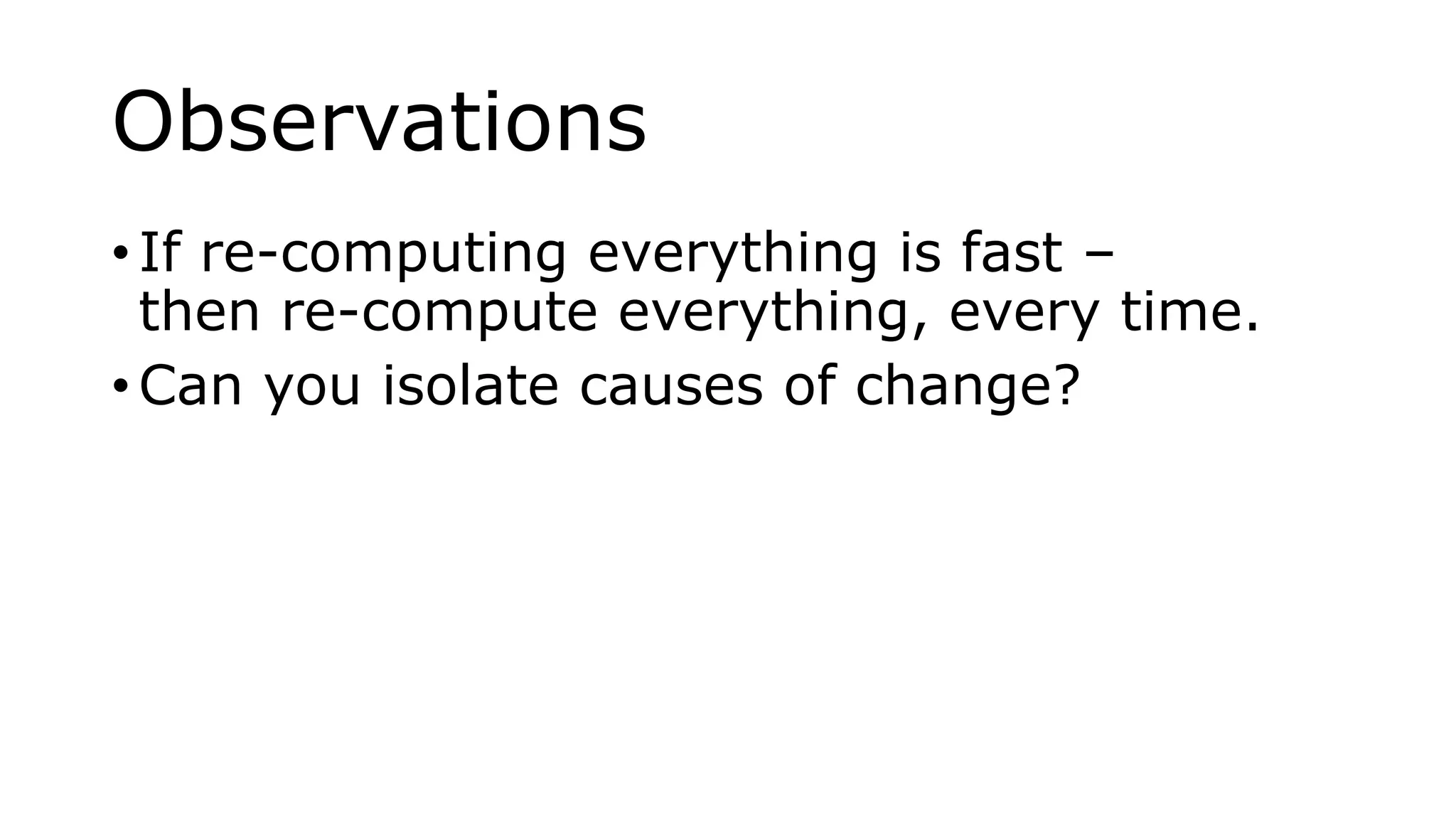 Observations

• If re-computing everything is fast – then re-compute everything, every time.

• Can you isolate causes of change?